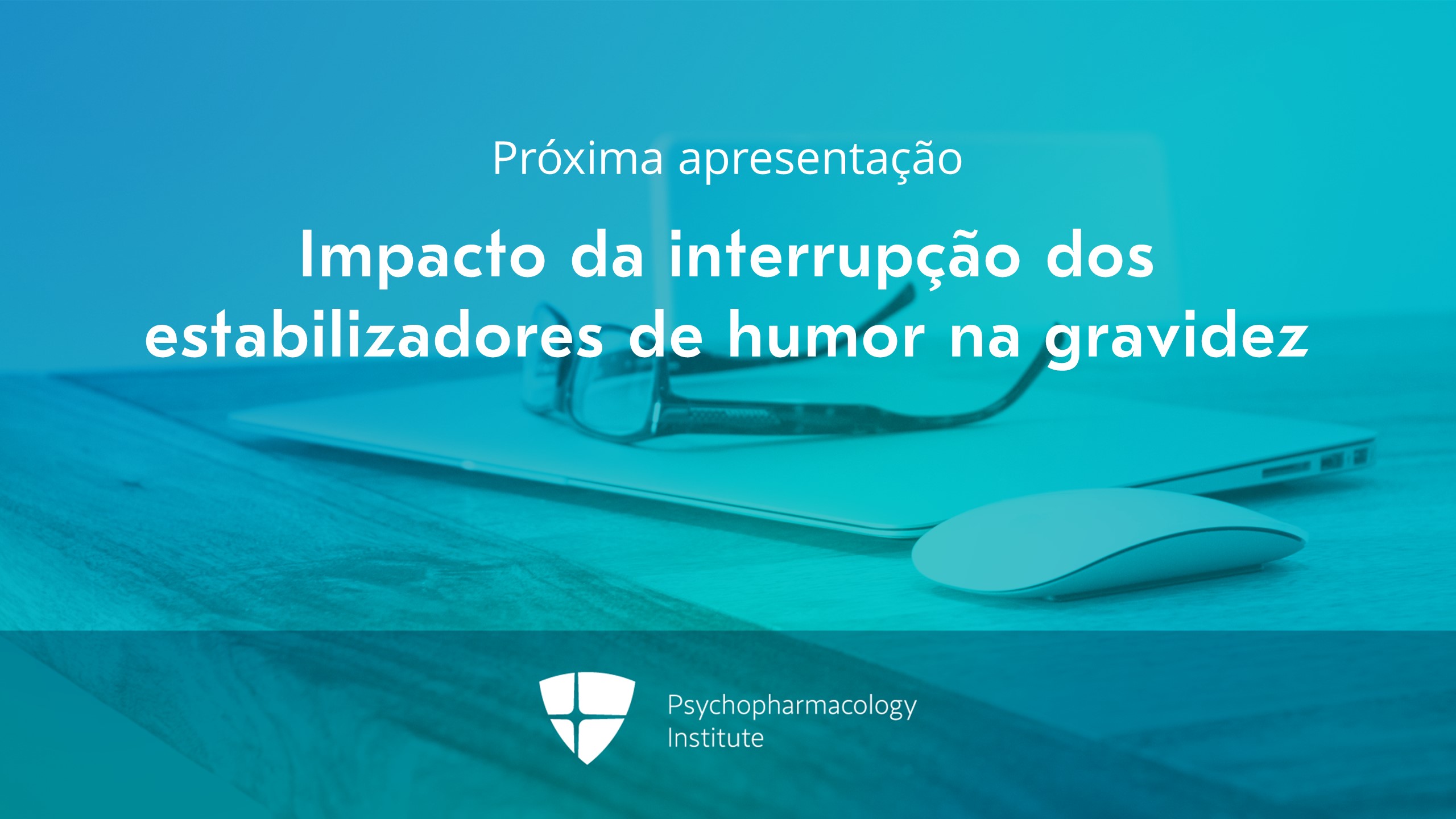 Próxima apresentação

Impacto da interrupção dos estabilizadores de humor na gravidez

Psychopharmacology
Institute